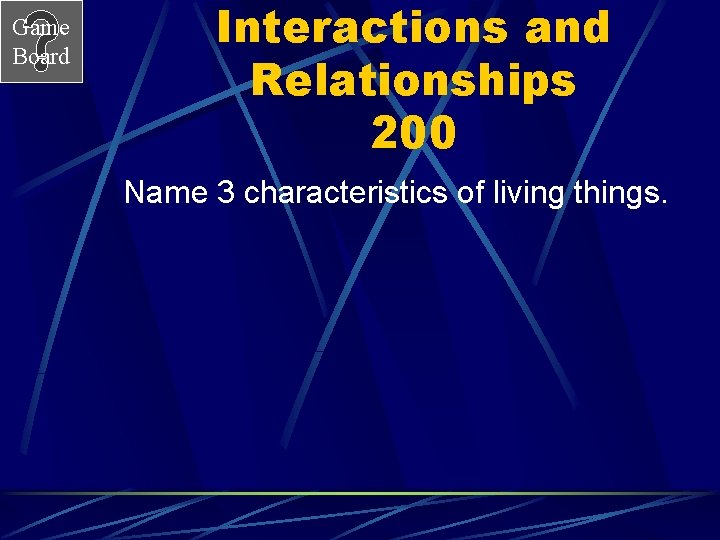 Game Board

Interactions and Relationships
200

Name 3 characteristics of living things.